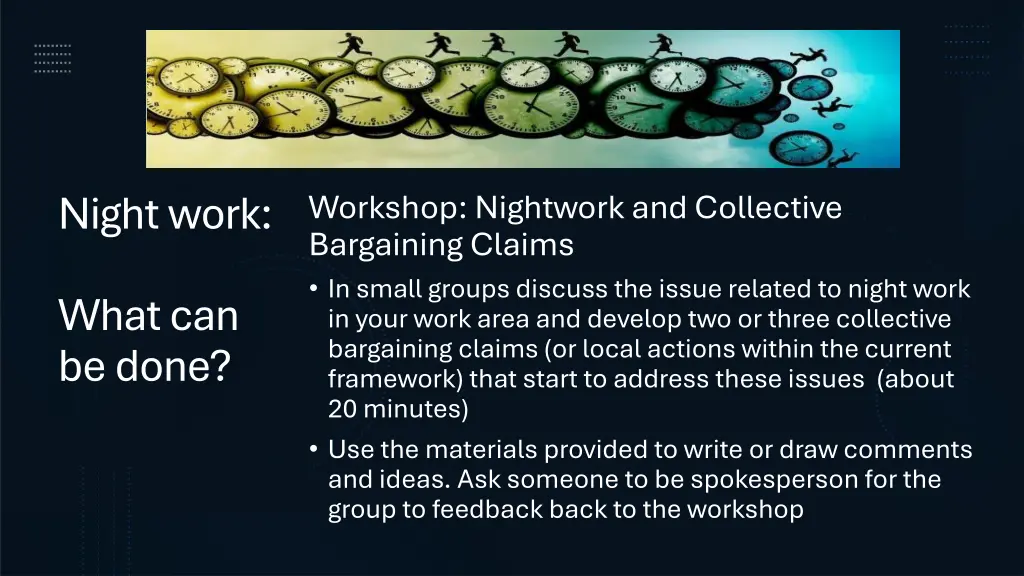 Night work:

What can be done?

Workshop: Nightwork and Collective Bargaining Claims

• In small groups discuss the issue related to night work in your work area and develop two or three collective bargaining claims (or local actions within the current framework) that start to address these issues (about 20 minutes)

• Use the materials provided to write or draw comments and ideas. Ask someone to be spokesperson for the group to feedback back to the workshop